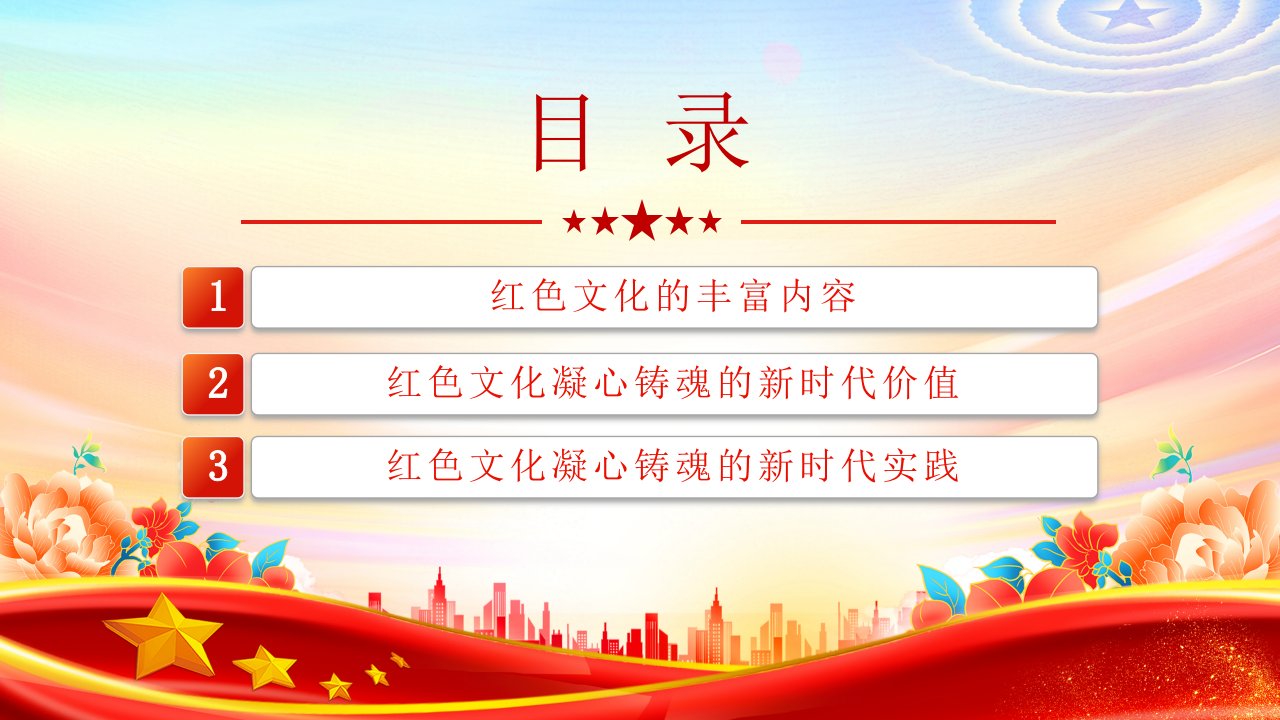 目 录

1 红色文化的丰富内容

2 红色文化凝心铸魂的新时代价值

3 红色文化凝心铸魂的新时代实践